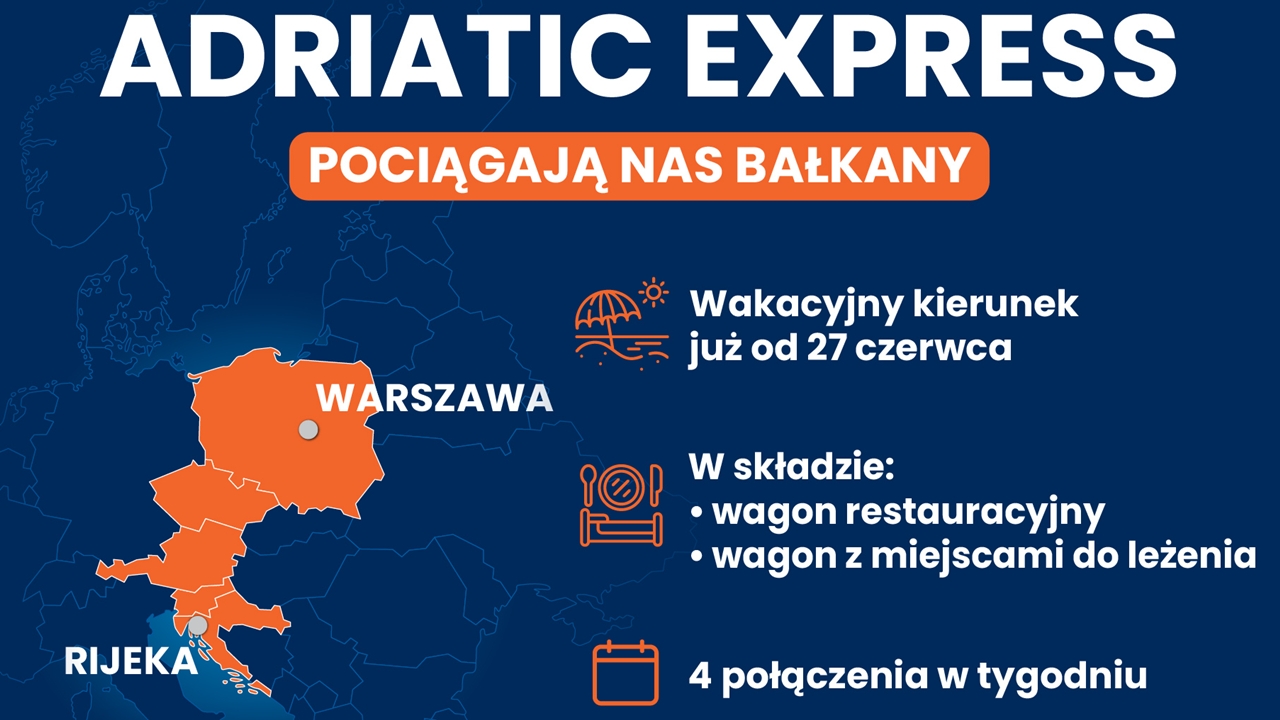 ADRIATIC EXPRESS

POCIĄGAJĄ NAS BAŁKANY

WARSZAWA

RIJEKA

Wakacyjny kierunek już od 27 czerwca

W składzie:
• wagon restauracyjny
• wagon z miejscami do leżenia

4 połączenia w tygodniu